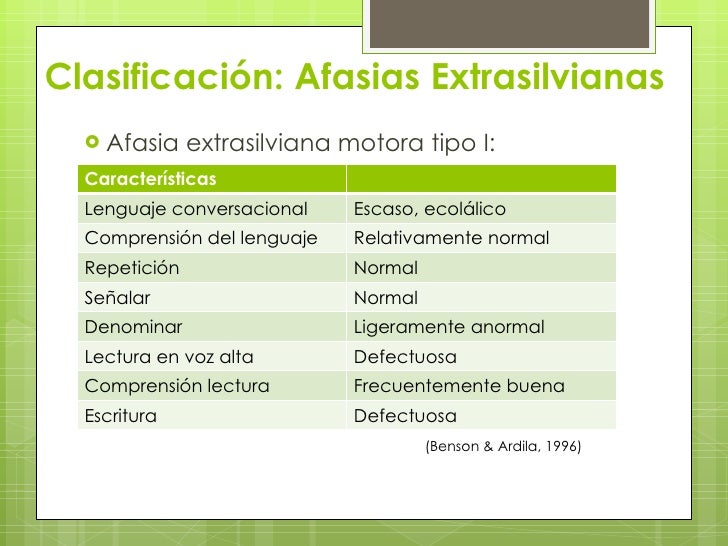 Clasificación: Afasias Extrasilvianas

Afasia extrasilviana motora tipo I:

| Características | |
|---|---|
| Lenguaje conversacional | Escaso, ecolálico |
| Comprensión del lenguaje | Relativamente normal |
| Repetición | Normal |
| Señalar | Normal |
| Denominar | Ligeramente anormal |
| Lectura en voz alta | Defectuosa |
| Comprensión lectura | Frecuentemente buena |
| Escritura | Defectuosa |

(Benson & Ardila, 1996)